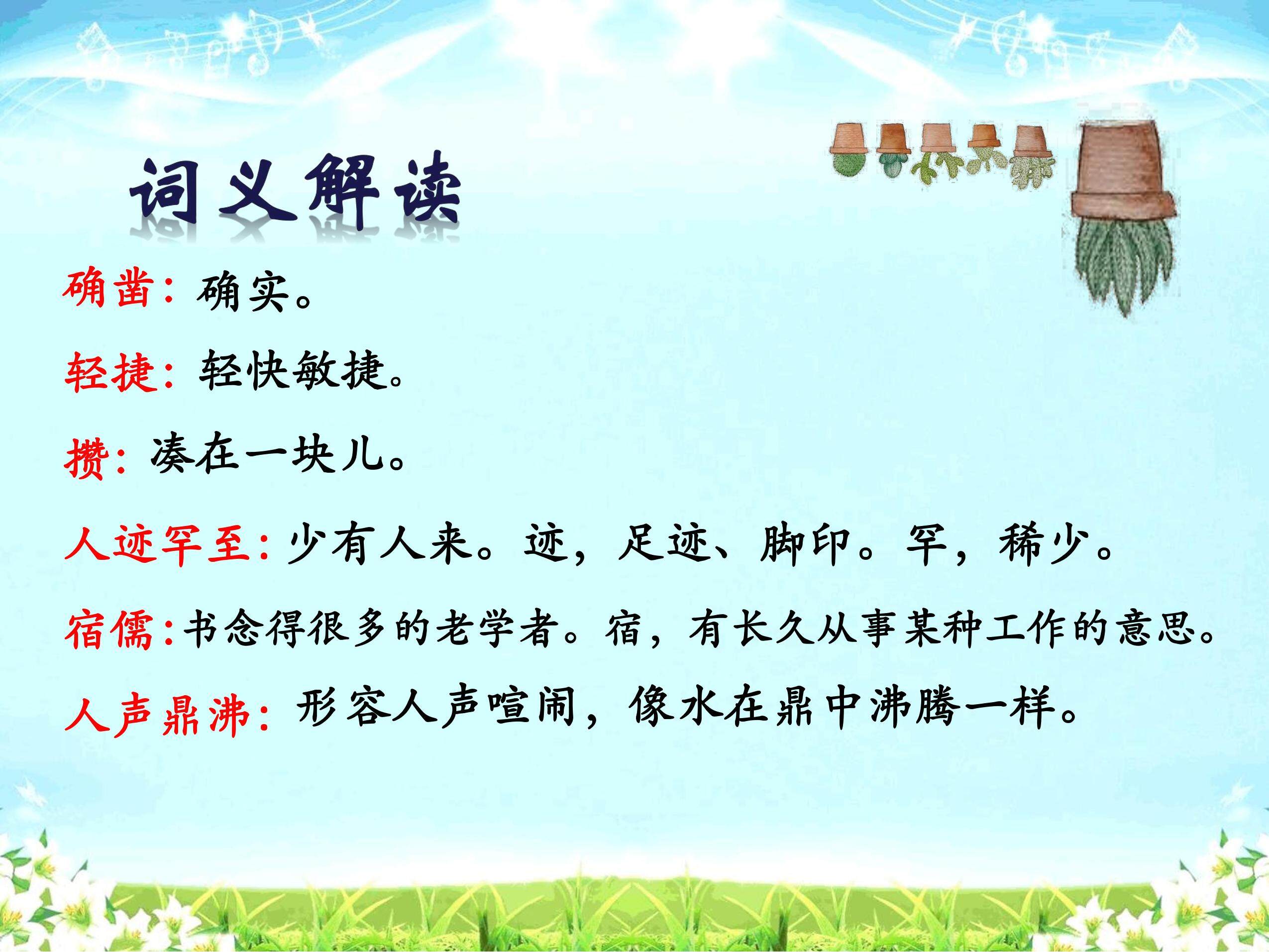 词义解读

确凿：确实。

轻捷：轻快敏捷。

攒：凑在一块儿。

人迹罕至：少有人来。迹，足迹、脚印。罕，稀少。

宿儒：书念得很多的老学者。宿，有长久从事某种工作的意思。

人声鼎沸：形容人声喧闹，像水在鼎中沸腾一样。